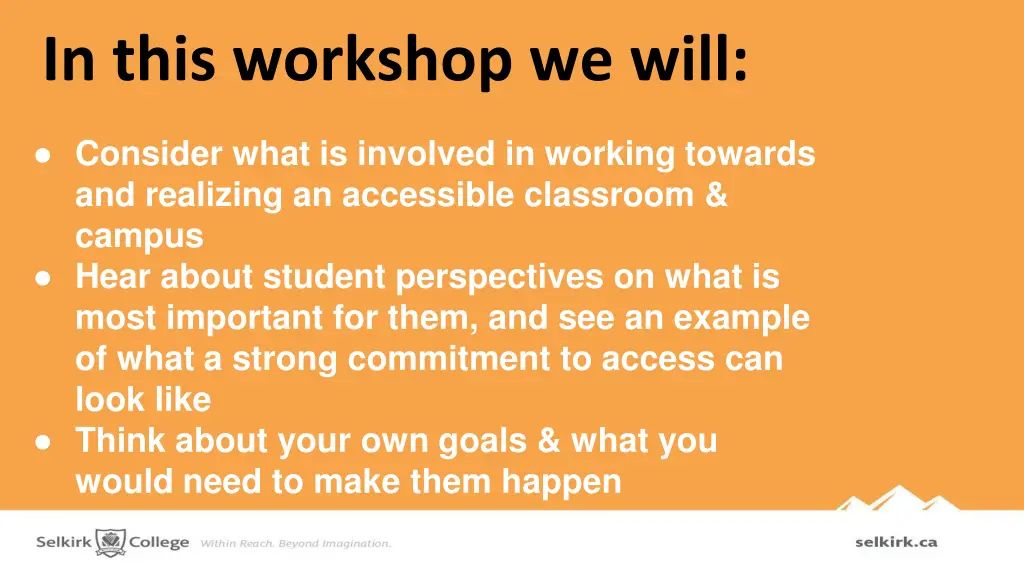 In this workshop we will:

● Consider what is involved in working towards and realizing an accessible classroom & campus
● Hear about student perspectives on what is most important for them, and see an example of what a strong commitment to access can look like
● Think about your own goals & what you would need to make them happen

Selkirk College Within Reach. Beyond Imagination.

selkirk.ca